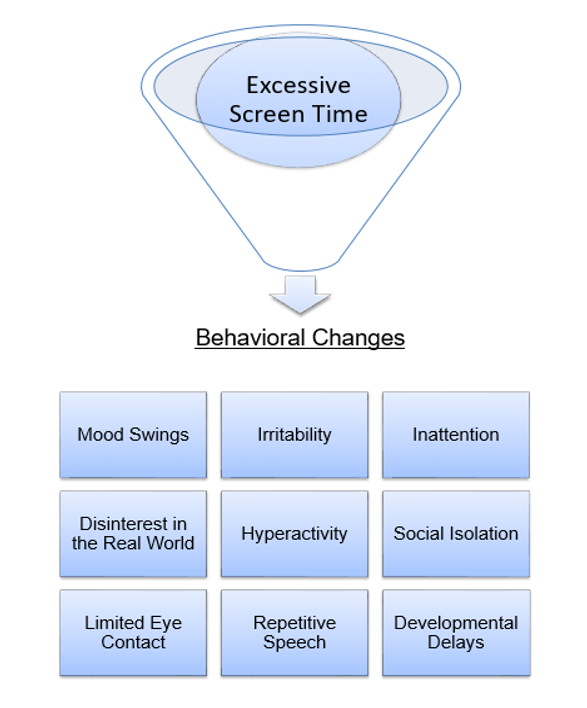 Excessive Screen Time

Behavioral Changes

Mood Swings

Irritability

Inattention

Disinterest in the Real World

Hyperactivity

Social Isolation

Limited Eye Contact

Repetitive Speech

Developmental Delays